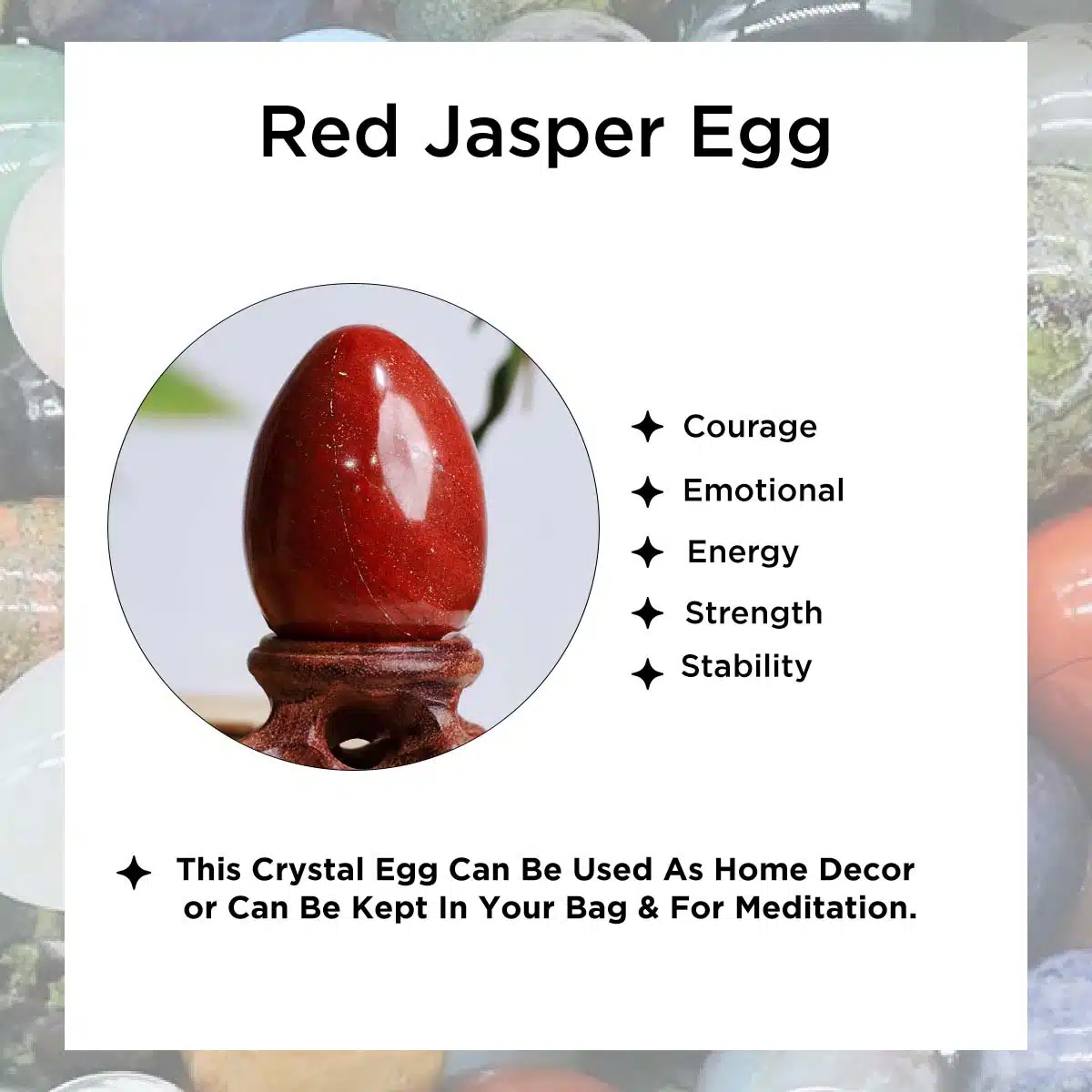 Red Jasper Egg

Courage

Emotional

Energy

Strength

Stability

This Crystal Egg Can Be Used As Home Decor or Can Be Kept In Your Bag & For Meditation.